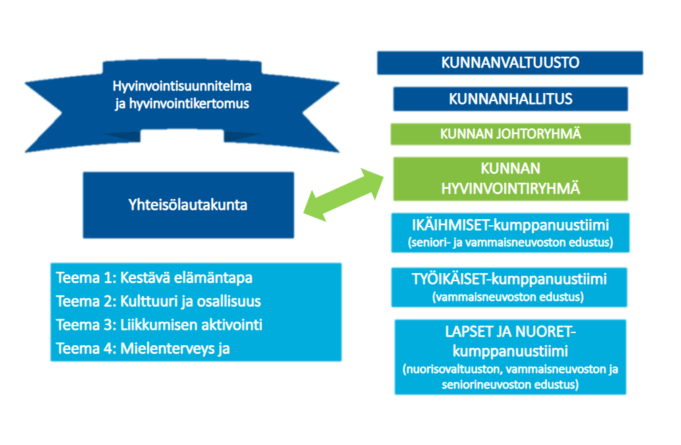 Hyvinvointisuunnitelma ja hyvinvointikertomus

Yhteisölautakunta

Teema 1: Kestävä elämäntapa
Teema 2: Kulttuuri ja osallisuus
Teema 3: Liikkumisen aktivointi
Teema 4: Mielenterveys ja

KUNNANVALTUUSTO

KUNNANHALLITUS

KUNNAN JOHTORYHMÄ

KUNNAN HYVINVOINTIRYHMÄ

IKÄIHMISET-kumppanuustiimi
(seniori- ja vammaisneuvoston edustus)

TYÖIKÄISET-kumppanuustiimi
(vammaisneuvoston edustus)

LAPSET JA NUORET-kumppanuustiimi
(nuorisovaltuuston, vammaisneuvoston ja seniorineuvoston edustus)